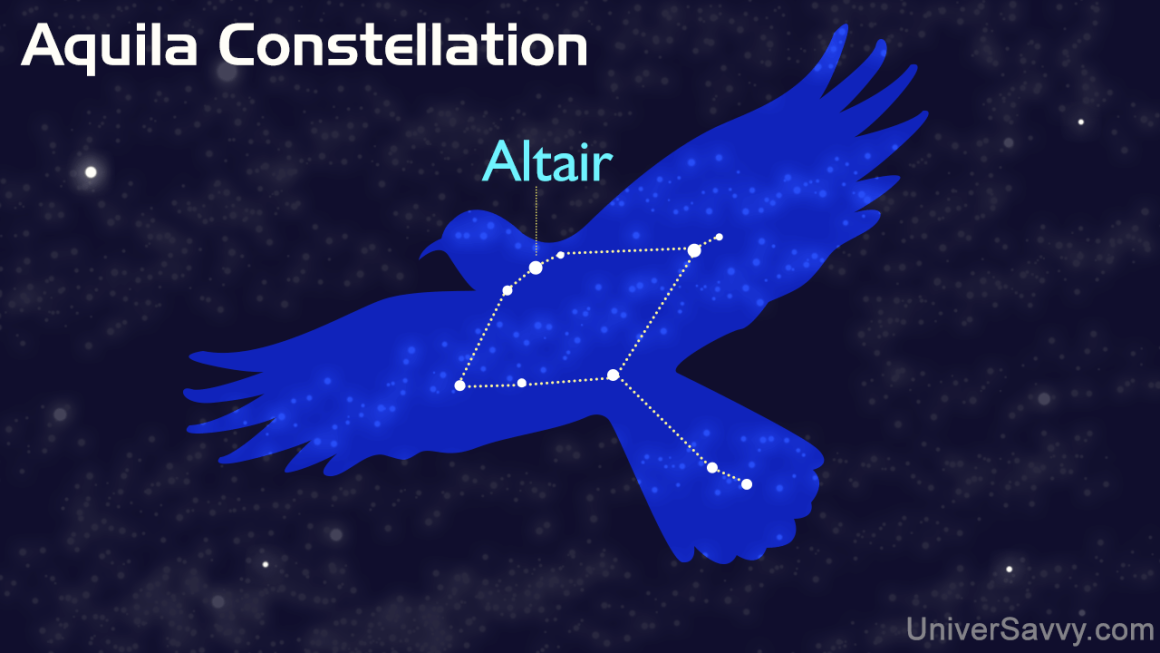 Aquila Constellation

Altair

UniverSavvy.com